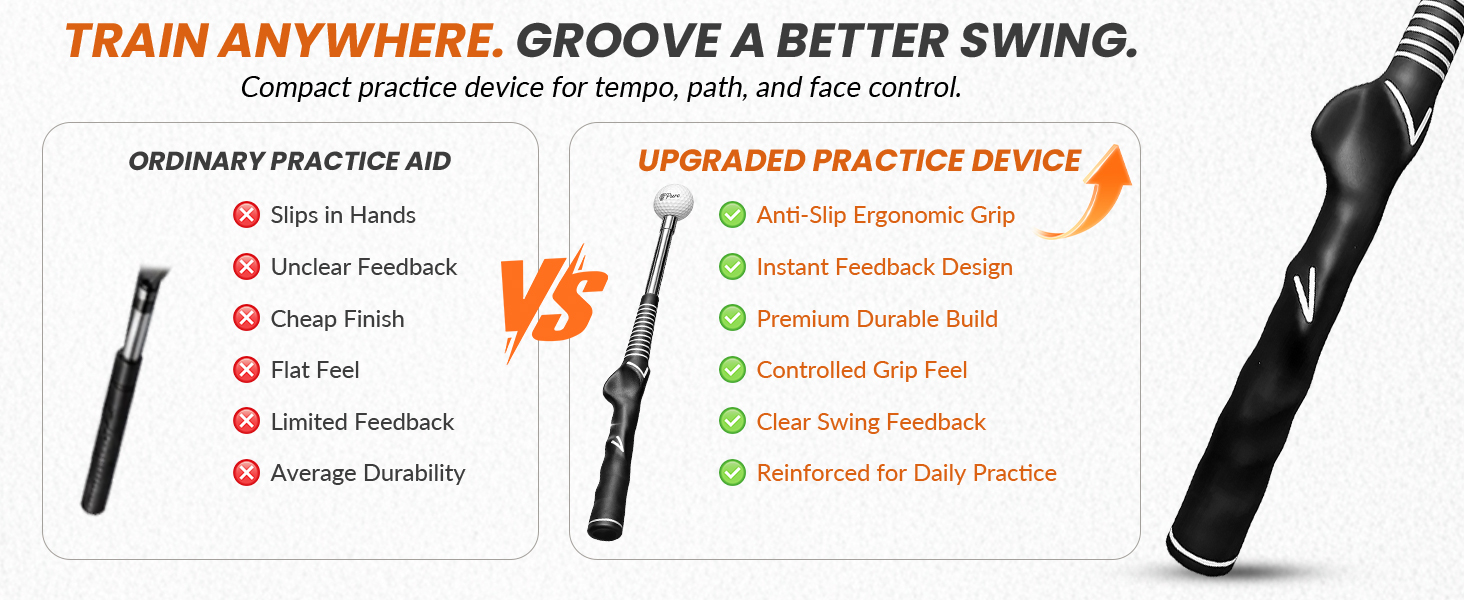 TRAIN ANYWHERE. GROOVE A BETTER SWING.
Compact practice device for tempo, path, and face control.

ORDINARY PRACTICE AID

Slips in Hands
Unclear Feedback
Cheap Finish
Flat Feel
Limited Feedback
Average Durability

VS

UPGRADED PRACTICE DEVICE

Pure

Anti-Slip Ergonomic Grip
Instant Feedback Design
Premium Durable Build
Controlled Grip Feel
Clear Swing Feedback
Reinforced for Daily Practice